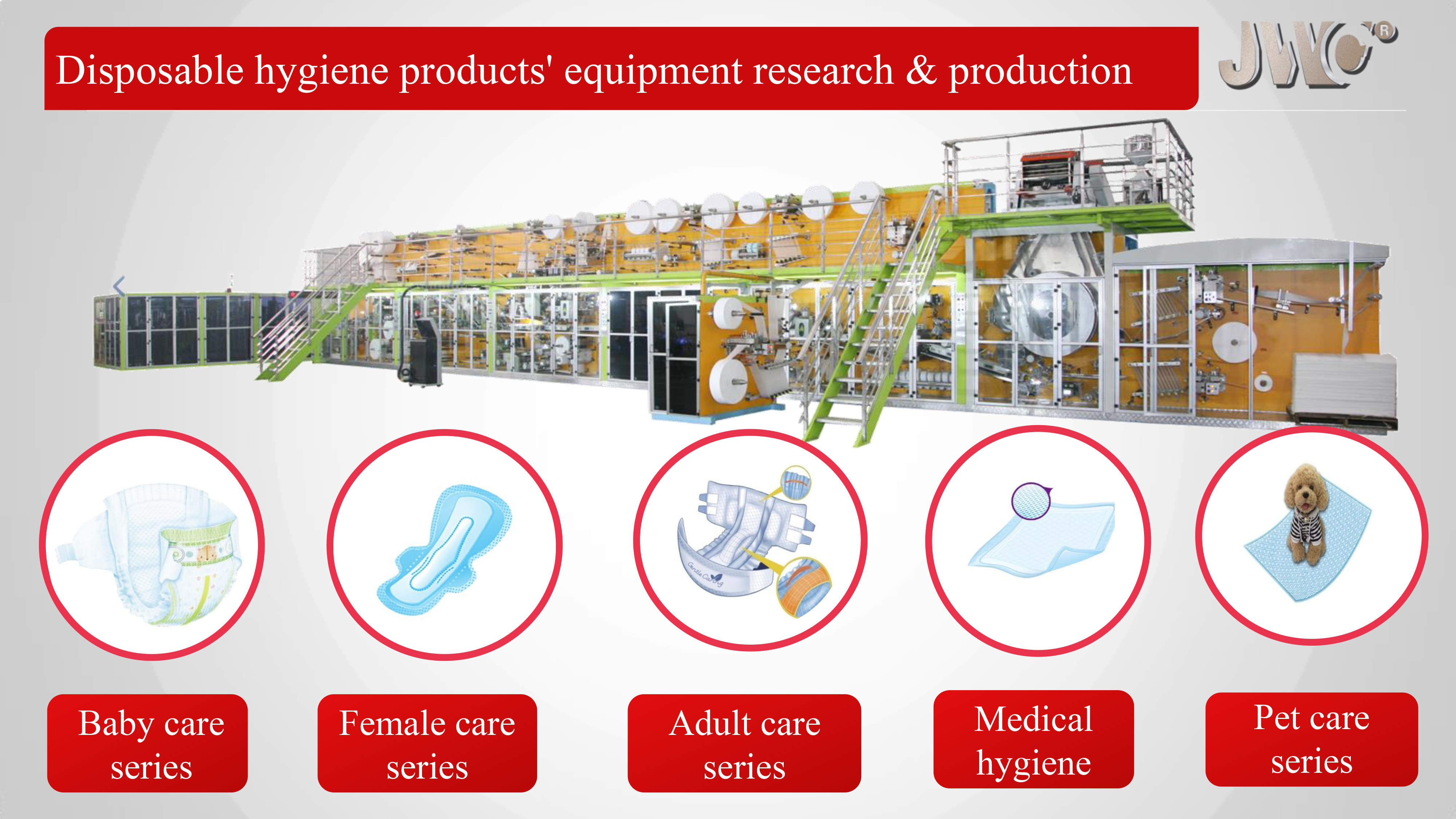 Disposable hygiene products' equipment research & production

JWC®

Baby care series

Female care series

Adult care series

Medical hygiene

Pet care series